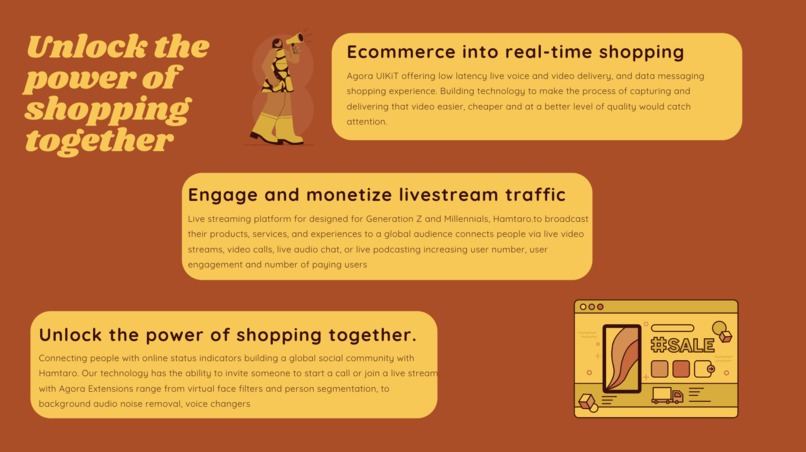 Unlock the power of shopping together

Ecommerce into real-time shopping

Agora UIKIT offering low latency live voice and video delivery, and data messaging shopping experience. Building technology to make the process of capturing and delivering that video easier, cheaper and at a better level of quality would catch attention.

Engage and monetize livestream traffic

Live streaming platform for designed for Generation Z and Millennials, Hamtaro.to broadcast their products, services, and experiences to a global audience connects people via live video streams, video calls, live audio chat, or live podcasting increasing user number, user engagement and number of paying users

Unlock the power of shopping together.

Connecting people with online status indicators building a global social community with Hamtaro. Our technology has the ability to invite someone to start a call or join a live stream with Agora Extensions range from virtual face filters and person segmentation, to background audio noise removal, voice changers

#SALE